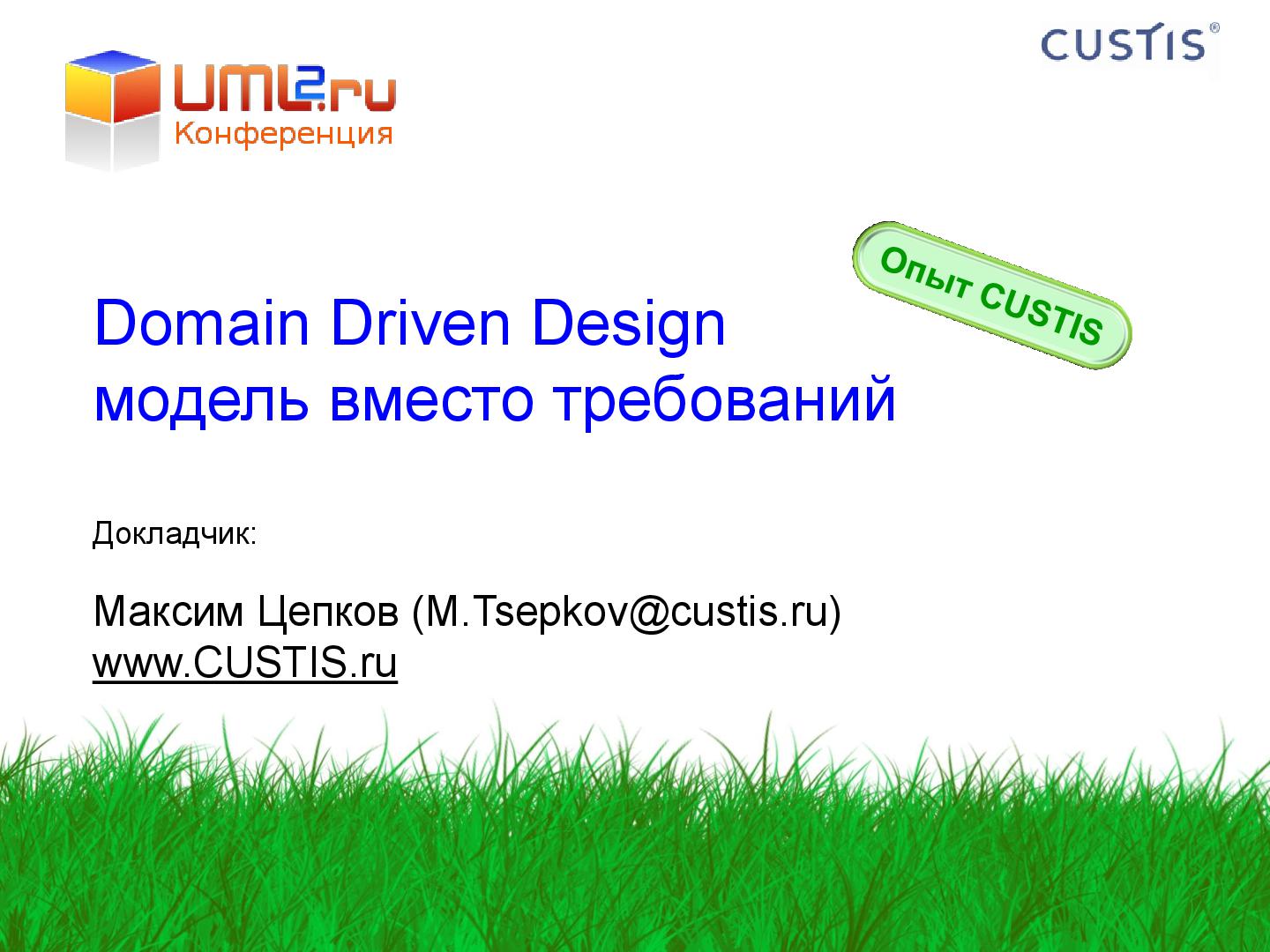 UML2.ru
Конференция

CUSTIS®

Опыт CUSTIS

Domain Driven Design
модель вместо требований

Докладчик:

Максим Цепков (M.Tsepkov@custis.ru)
www.CUSTIS.ru